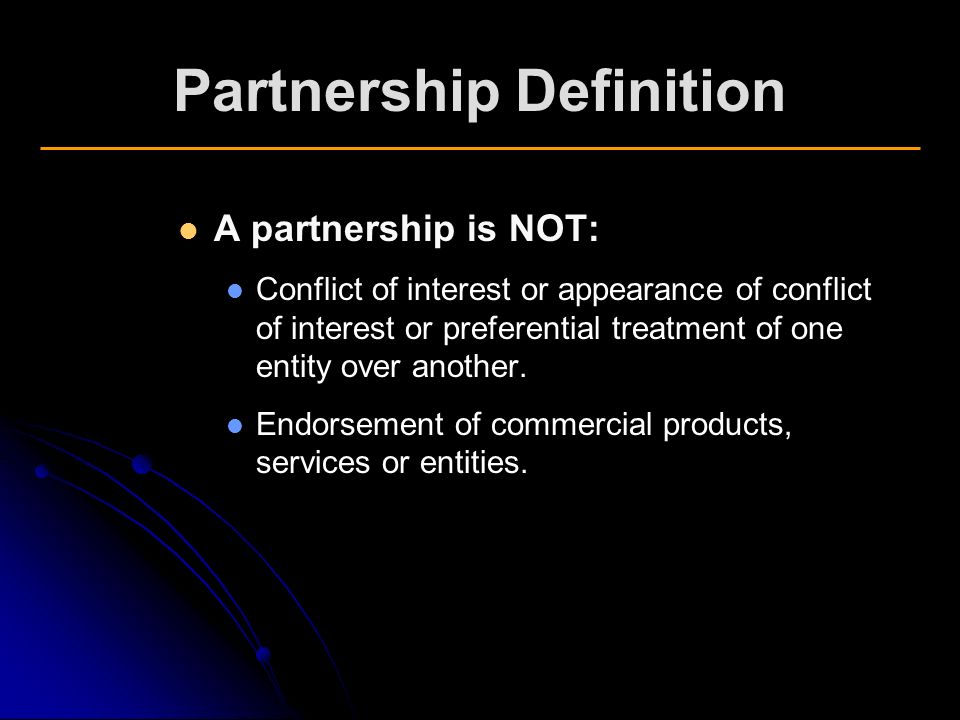 Partnership Definition

A partnership is NOT:

Conflict of interest or appearance of conflict of interest or preferential treatment of one entity over another.

Endorsement of commercial products, services or entities.